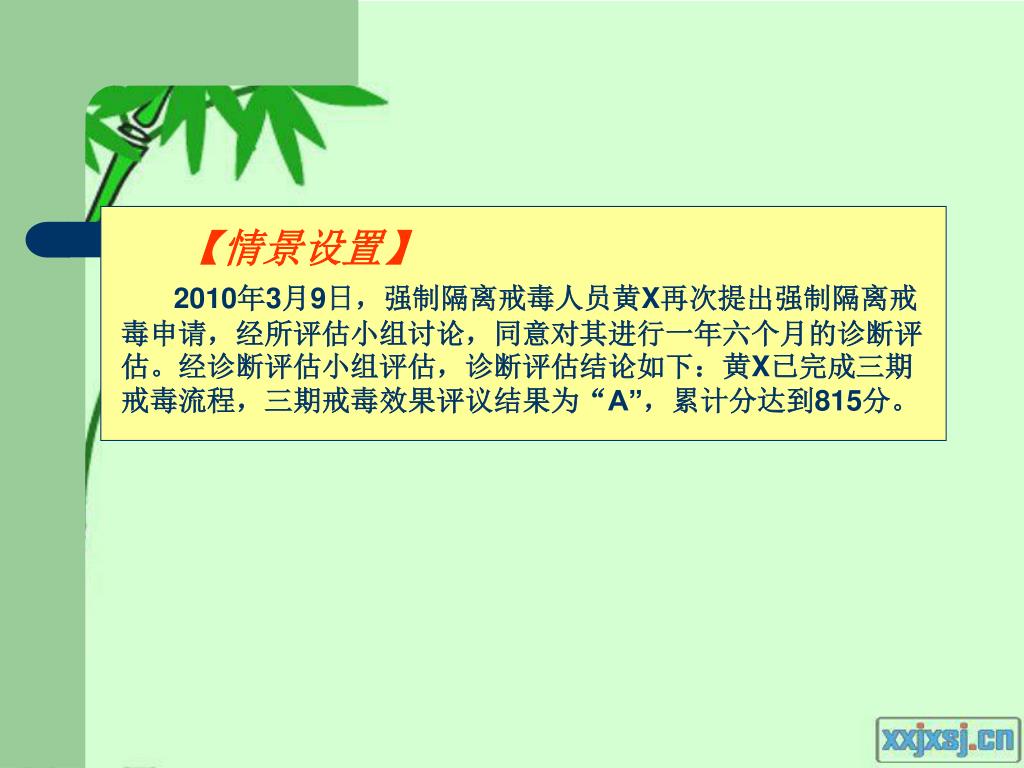 【情景设置】

2010年3月9日，强制隔离戒毒人员黄X再次提出强制隔离戒毒申请，经所评估小组讨论，同意对其进行一年六个月的诊断评估。经诊断评估小组评估，诊断评估结论如下：黄X已完成三期戒毒流程，三期戒毒效果评议结果为“A”，累计分达到815分。

xxjxsj.cn